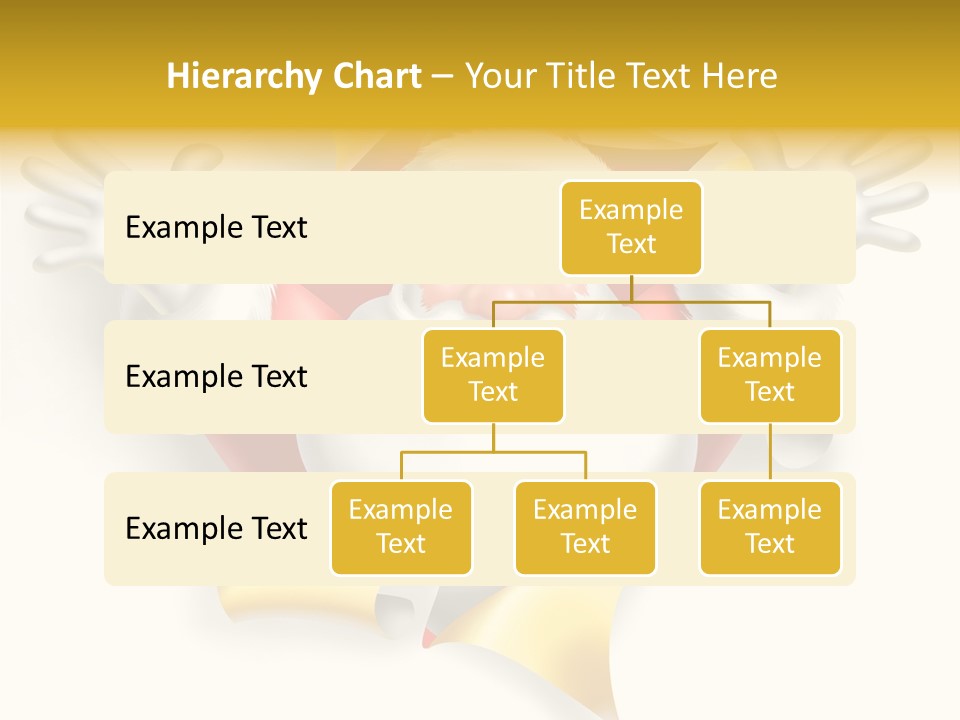 Hierarchy Chart – Your Title Text Here

Example Text

Example Text

Example Text

Example Text

Example Text

Example Text

Example Text

Example Text

Example Text